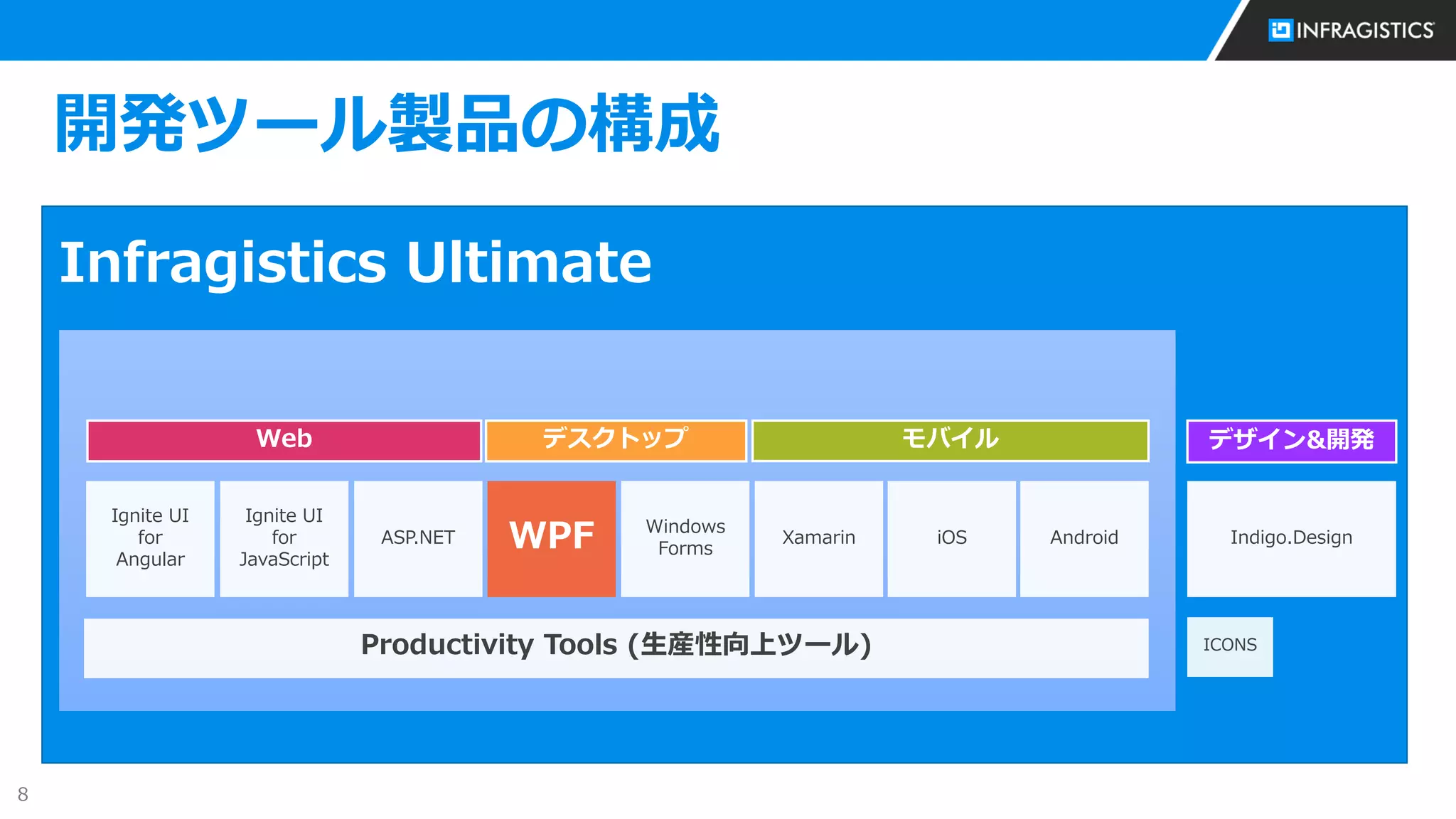 INFRAGISTICS

開発ツール製品の構成

Infragistics Ultimate

Web

デスクトップ

モバイル

デザイン&開発

Ignite UI for Angular

Ignite UI for JavaScript

ASP.NET

WPF

Windows Forms

Xamarin

iOS

Android

Indigo.Design

Productivity Tools (生産性向上ツール)

ICONS

8